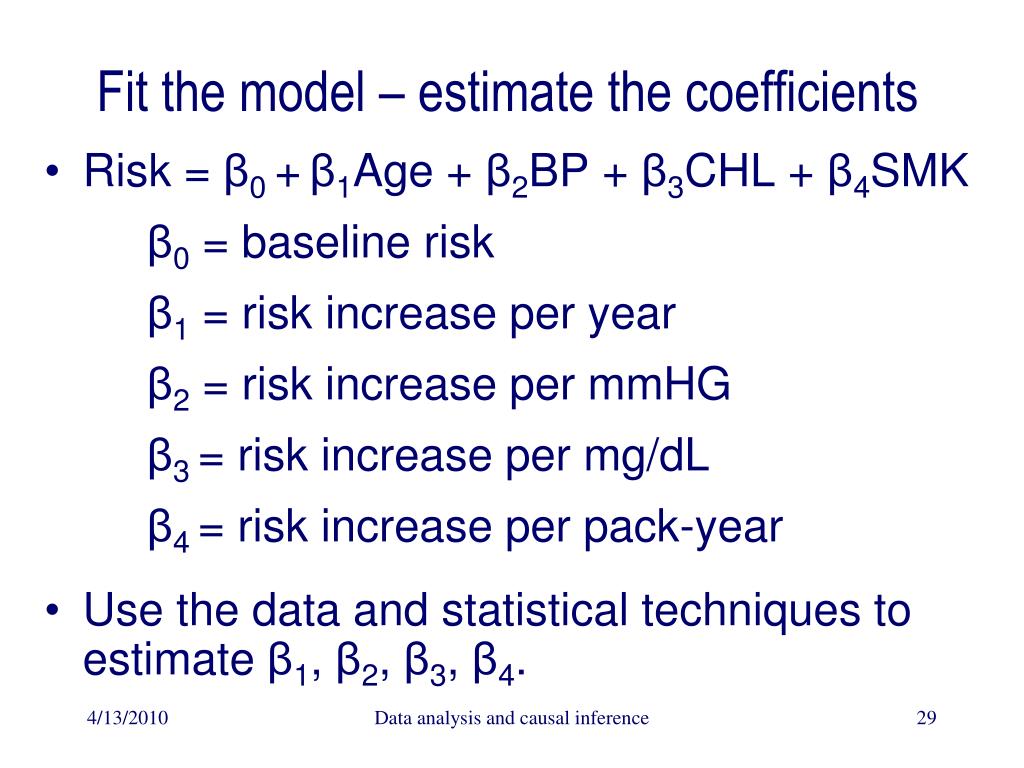 Fit the model – estimate the coefficients

• Risk = $\beta_0 + \beta_1$Age + $\beta_2$BP + $\beta_3$CHL + $\beta_4$SMK

$\beta_0$ = baseline risk

$\beta_1$ = risk increase per year

$\beta_2$ = risk increase per mmHG

$\beta_3$ = risk increase per mg/dL

$\beta_4$ = risk increase per pack-year

• Use the data and statistical techniques to estimate $\beta_1$, $\beta_2$, $\beta_3$, $\beta_4$.

4/13/2010

Data analysis and causal inference

29